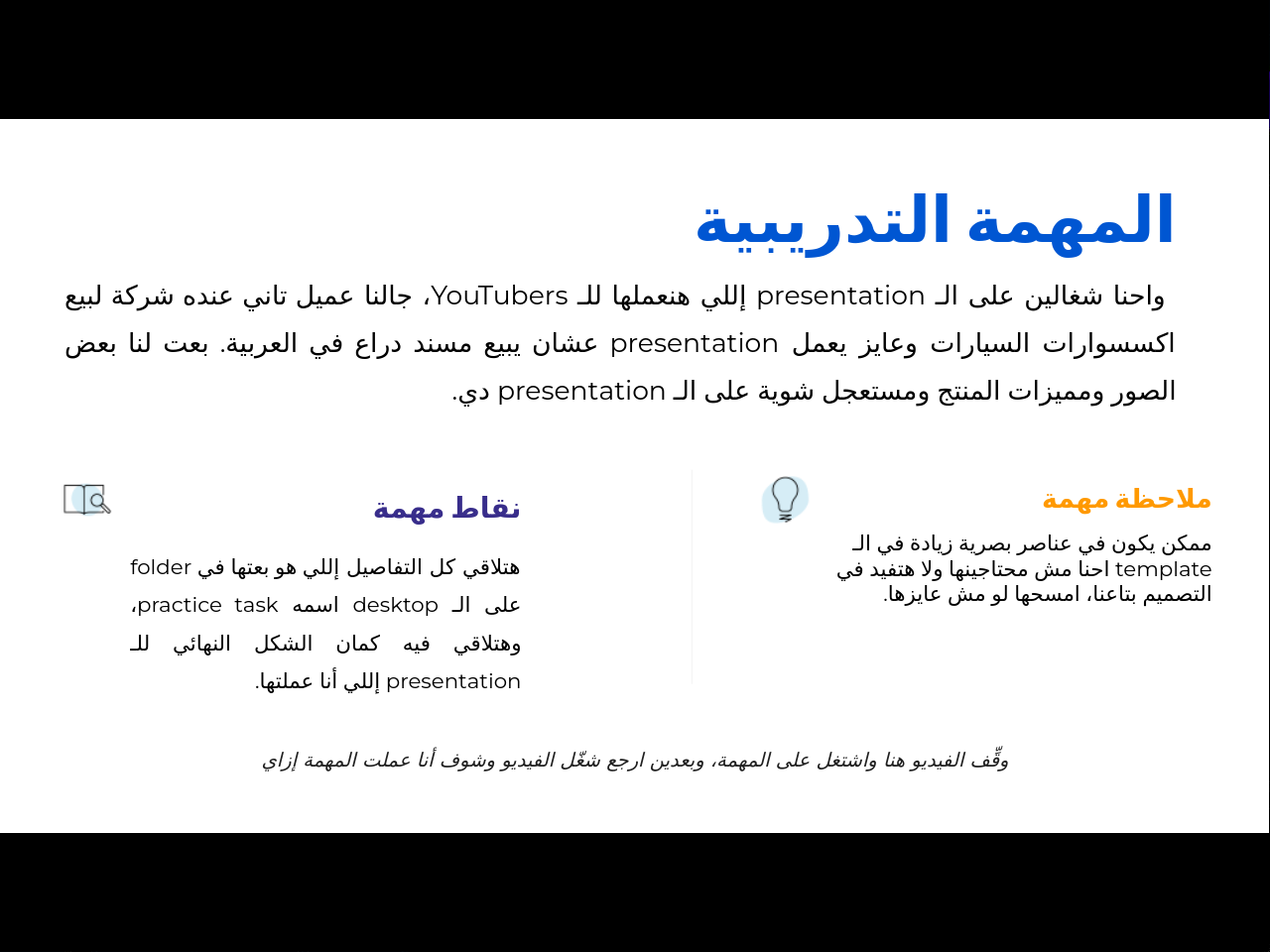 المهمة التدريبية

واحنا شغالين على الـ presentation إللي هنعملها للـ YouTubers، جالنا عميل تاني عنده شركة لبيع اكسسوارات السيارات وعايز يعمل presentation عشان يبيع مسند دراع في العربية. بعت لنا بعض الصور ومميزات المنتج ومستعجل شوية على الـ presentation دي.

ملاحظة مهمة

ممكن يكون في عناصر بصرية زيادة في الـ template احنا مش محتاجينها ولا هتفيد في التصميم بتاعنا، امسحها لو مش عايزها.

نقاط مهمة

هتلاقي كل التفاصيل إللي هو بعتها في folder على الـ desktop اسمه practice task، وهتلاقي فيه كمان الشكل النهائي للـ presentation إللي أنا عملتها.

وقّف الفيديو هنا واشتغل على المهمة، وبعدين ارجع شغّل الفيديو وشوف أنا عملت المهمة إزاي